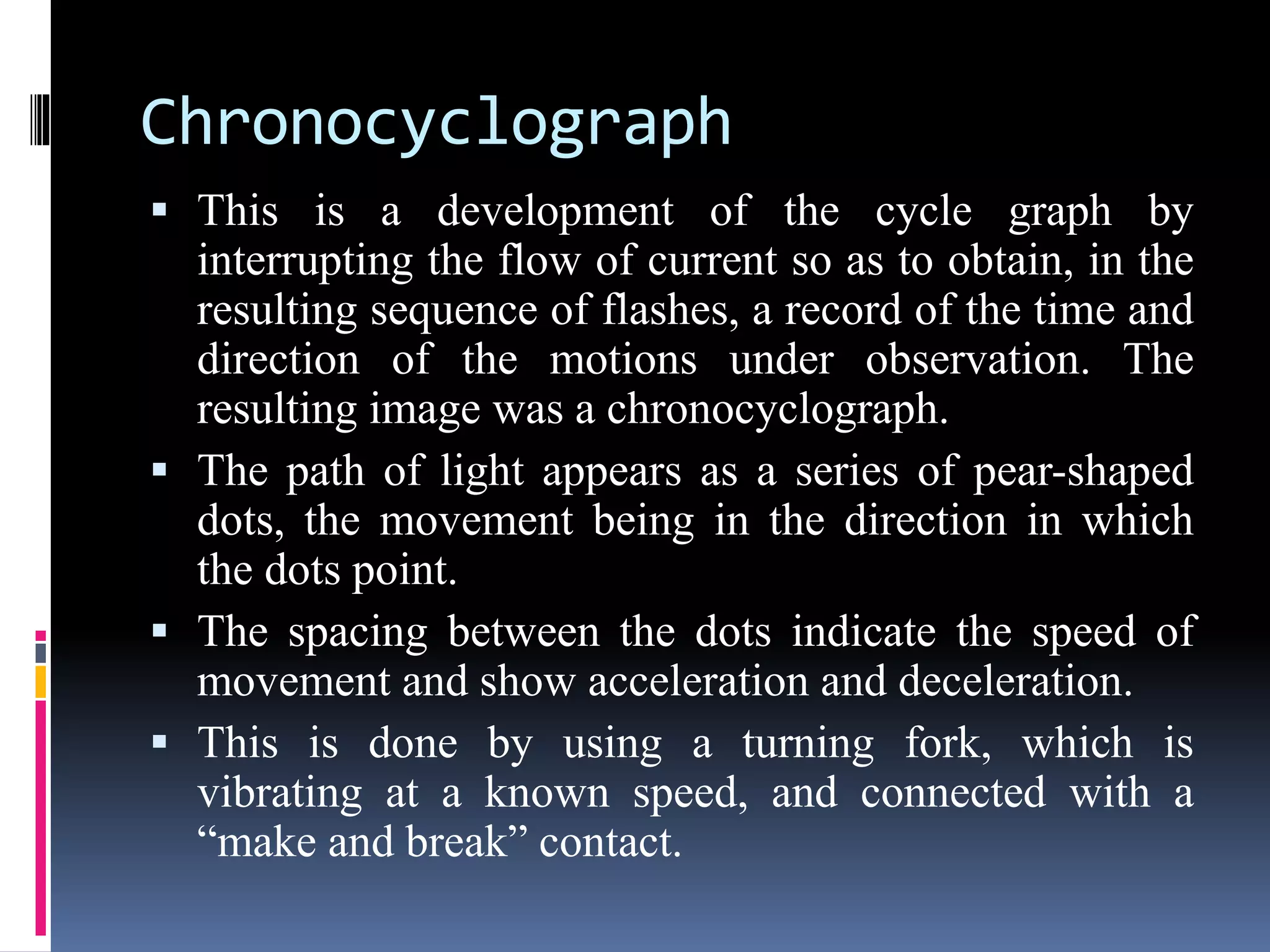 Chronocyclograph

▪ This is a development of the cycle graph by interrupting the flow of current so as to obtain, in the resulting sequence of flashes, a record of the time and direction of the motions under observation. The resulting image was a chronocyclograph.

▪ The path of light appears as a series of pear-shaped dots, the movement being in the direction in which the dots point.

▪ The spacing between the dots indicate the speed of movement and show acceleration and deceleration.

▪ This is done by using a turning fork, which is vibrating at a known speed, and connected with a “make and break” contact.